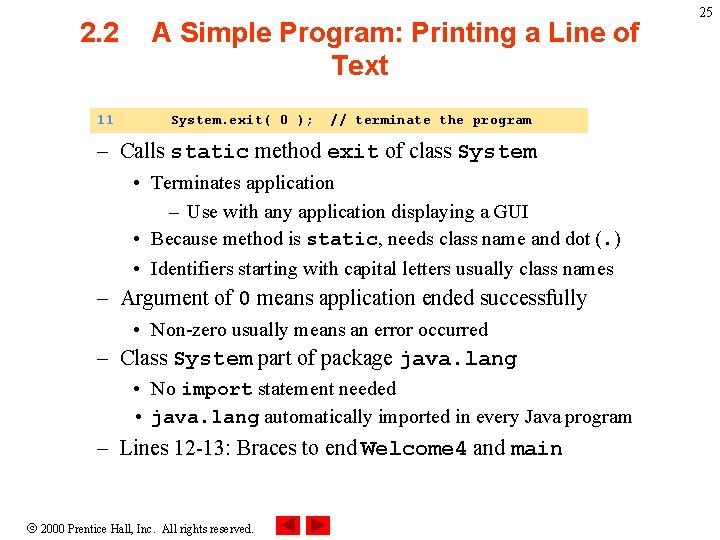 25

2.2 A Simple Program: Printing a Line of Text

11 System.exit( 0 ); // terminate the program

– Calls static method exit of class System
• Terminates application
– Use with any application displaying a GUI
• Because method is static, needs class name and dot (.)
• Identifiers starting with capital letters usually class names
– Argument of 0 means application ended successfully
• Non-zero usually means an error occurred
– Class System part of package java.lang
• No import statement needed
• java.lang automatically imported in every Java program
– Lines 12-13: Braces to end Welcome4 and main

© 2000 Prentice Hall, Inc. All rights reserved.